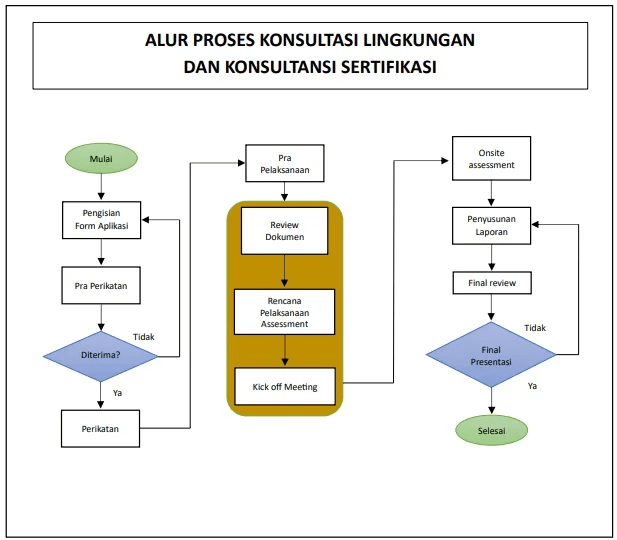 ALUR PROSES KONSULTASI LINGKUNGAN
DAN KONSULTANSI SERTIFIKASI

Mulai

Pengisian Form Aplikasi

Pra Perikatan

Diterima?

Tidak

Ya

Perikatan

Pra Pelaksanaan

Review Dokumen

Rencana Pelaksanaan Assessment

Kick off Meeting

Onsite assessment

Penyusunan Laporan

Final review

Final Presentasi

Tidak

Ya

Selesai